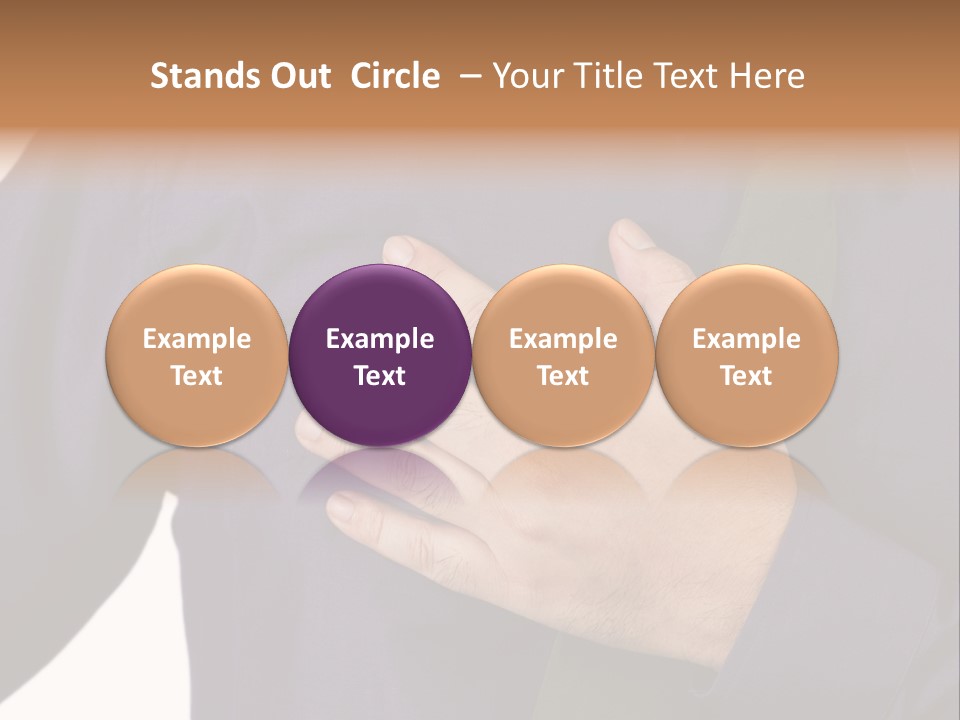 Stands Out Circle – Your Title Text Here

Example Text

Example Text

Example Text

Example Text